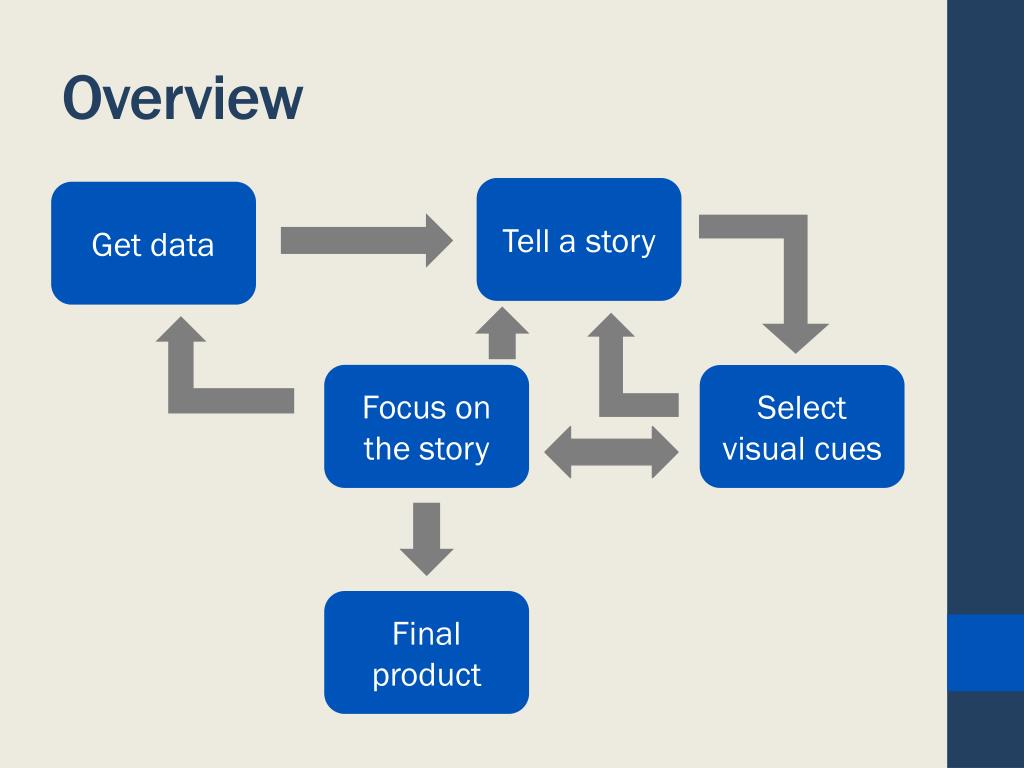 Overview

Get data

Tell a story

Focus on the story

Select visual cues

Final product